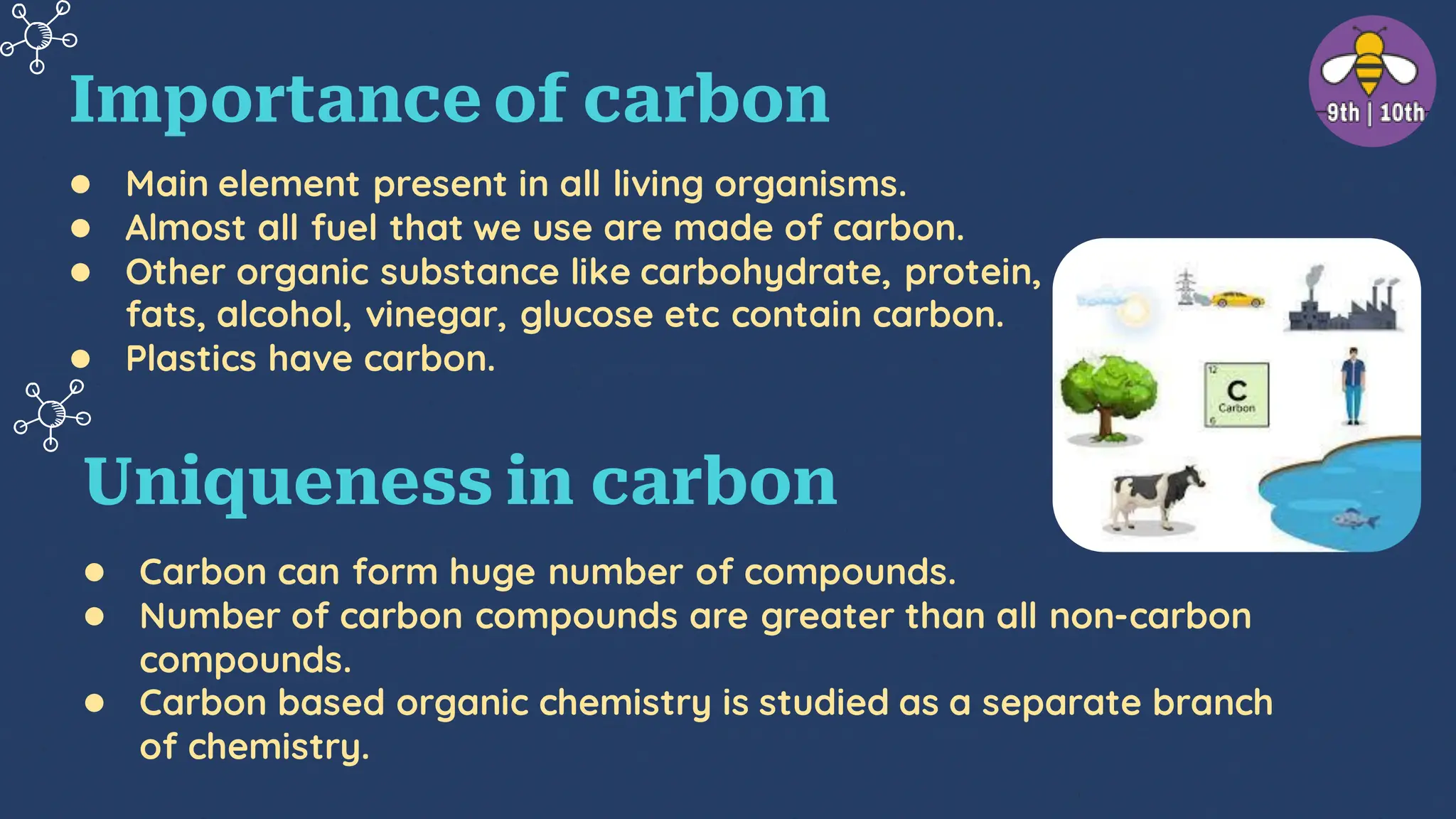 Importance of carbon

9th | 10th

- Main element present in all living organisms.
- Almost all fuel that we use are made of carbon.
- Other organic substance like carbohydrate, protein, fats, alcohol, vinegar, glucose etc contain carbon.
- Plastics have carbon.

12
C
Carbon
6

Uniqueness in carbon

- Carbon can form huge number of compounds.
- Number of carbon compounds are greater than all non-carbon compounds.
- Carbon based organic chemistry is studied as a separate branch of chemistry.